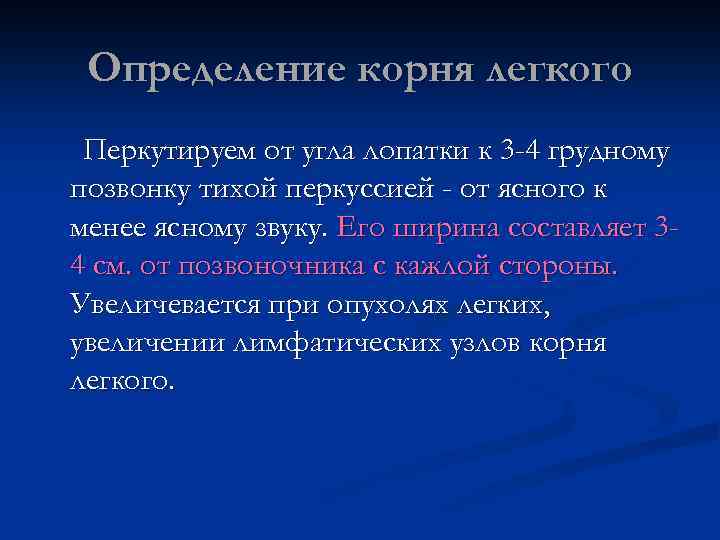 Определение корня легкого

Перкутируем от угла лопатки к 3-4 грудному позвонку тихой перкуссией - от ясного к менее ясному звуку. Его ширина составляет 3-4 см. от позвоночника с каждой стороны. Увеличевается при опухолях легких, увеличении лимфатических узлов корня легкого.